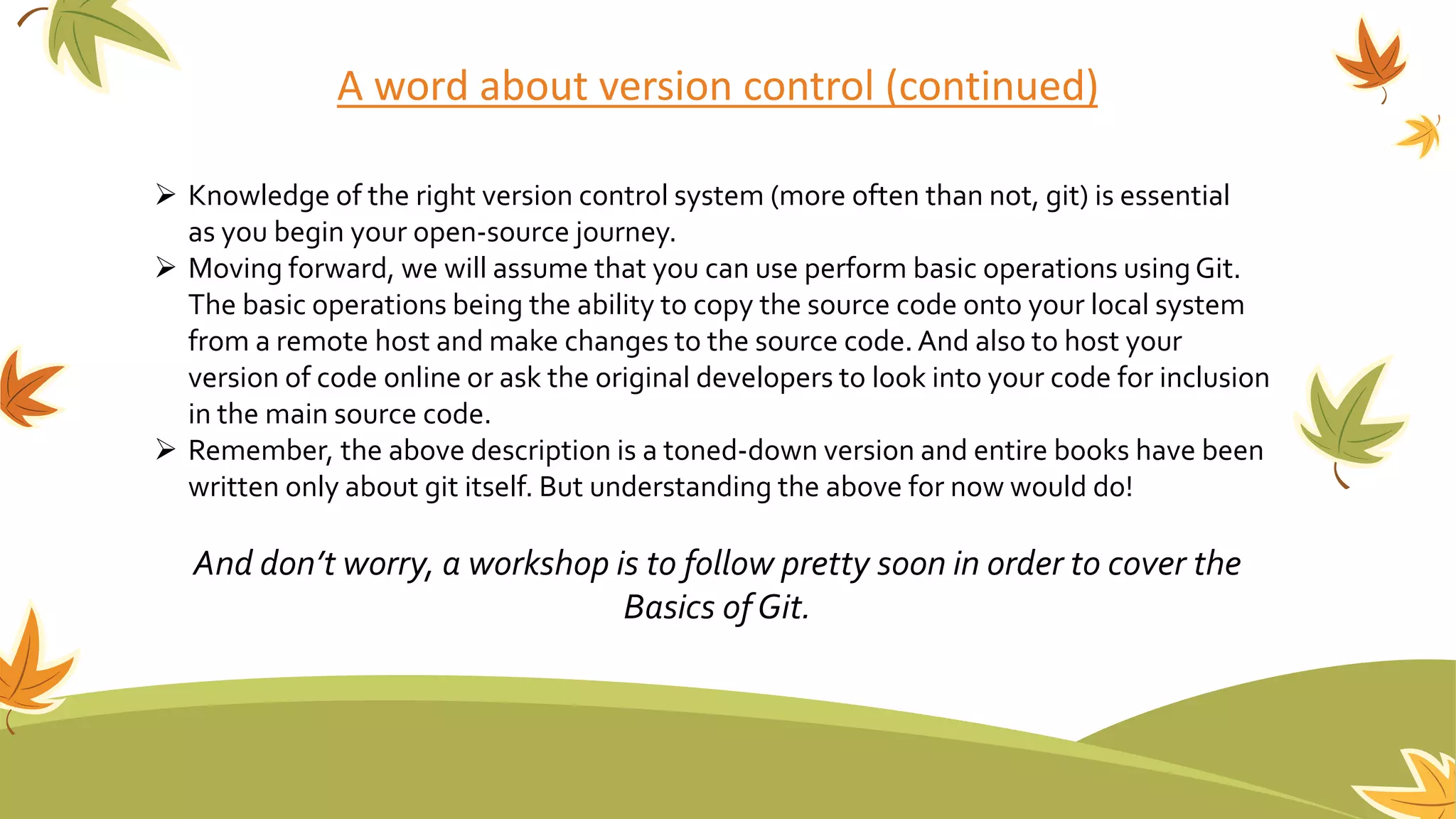 A word about version control (continued)

➢ Knowledge of the right version control system (more often than not, git) is essential as you begin your open-source journey.
➢ Moving forward, we will assume that you can use perform basic operations using Git. The basic operations being the ability to copy the source code onto your local system from a remote host and make changes to the source code. And also to host your version of code online or ask the original developers to look into your code for inclusion in the main source code.
➢ Remember, the above description is a toned-down version and entire books have been written only about git itself. But understanding the above for now would do!

And don't worry, a workshop is to follow pretty soon in order to cover the Basics of Git.